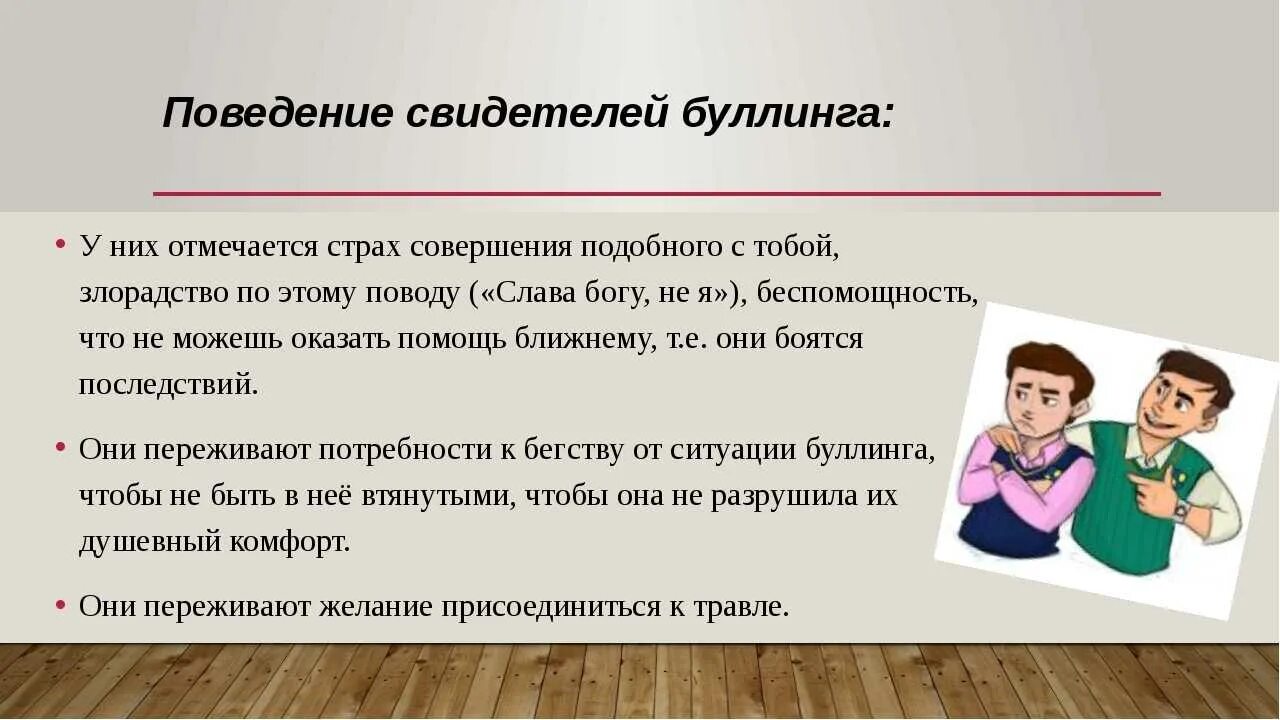 Поведение свидетелей буллинга:

• У них отмечается страх совершения подобного с тобой, злорадство по этому поводу («Слава богу, не я»), беспомощность, что не можешь оказать помощь ближнему, т.е. они боятся последствий.

• Они переживают потребности к бегству от ситуации буллинга, чтобы не быть в неё втянутыми, чтобы она не разрушила их душевный комфорт.

• Они переживают желание присоединиться к травле.